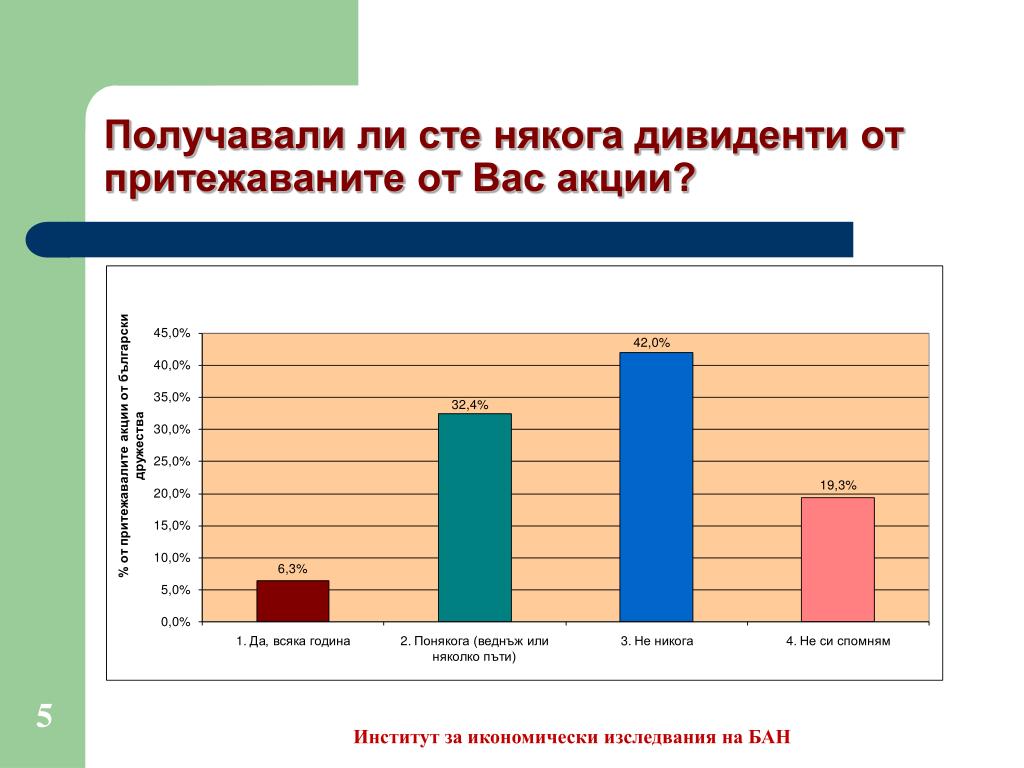 Получавали ли сте някога дивиденти от притежаваните от Вас акции?

% от притежавалите акции от български дружества

45,0%
40,0%
35,0%
30,0%
25,0%
20,0%
15,0%
10,0%
5,0%
0,0%

6,3%
32,4%
42,0%
19,3%

1. Да, всяка година
2. Понякога (веднъж или няколко пъти)
3. Не никога
4. Не си спомням

5

Институт за икономически изследвания на БАН